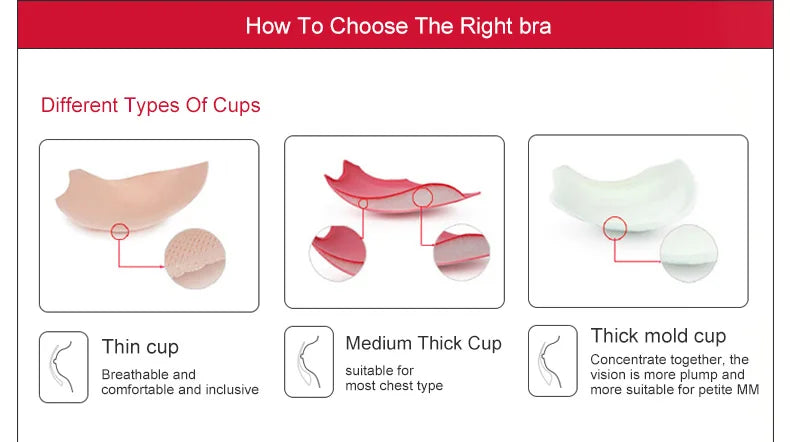 How To Choose The Right bra

Different Types Of Cups

Thin cup

Breathable and
comfortable and inclusive

Medium Thick Cup

suitable for
most chest type

Thick mold cup

Concentrate together, the
vision is more plump and
more suitable for petite MM